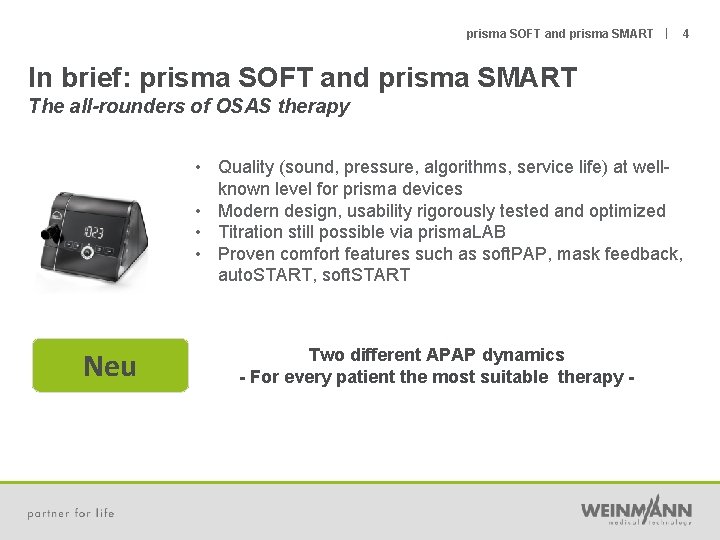 prisma SOFT and prisma SMART | 4

In brief: prisma SOFT and prisma SMART
The all-rounders of OSAS therapy

0:23

• Quality (sound, pressure, algorithms, service life) at well-known level for prisma devices
• Modern design, usability rigorously tested and optimized
• Titration still possible via prismaLAB
• Proven comfort features such as softPAP, mask feedback, autoSTART, softSTART

Neu

Two different APAP dynamics
- For every patient the most suitable therapy -

partner for life

WEINMANN
medical technology